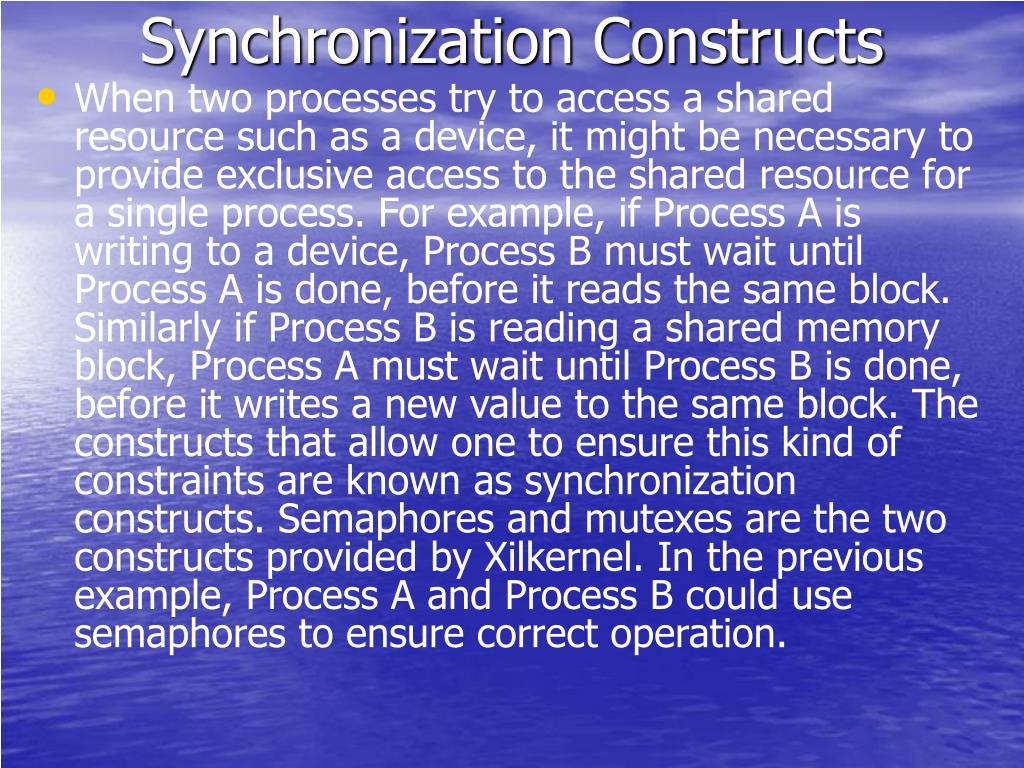 Synchronization Constructs

• When two processes try to access a shared resource such as a device, it might be necessary to provide exclusive access to the shared resource for a single process. For example, if Process A is writing to a device, Process B must wait until Process A is done, before it reads the same block. Similarly if Process B is reading a shared memory block, Process A must wait until Process B is done, before it writes a new value to the same block. The constructs that allow one to ensure this kind of constraints are known as synchronization constructs. Semaphores and mutexes are the two constructs provided by Xilkernel. In the previous example, Process A and Process B could use semaphores to ensure correct operation.